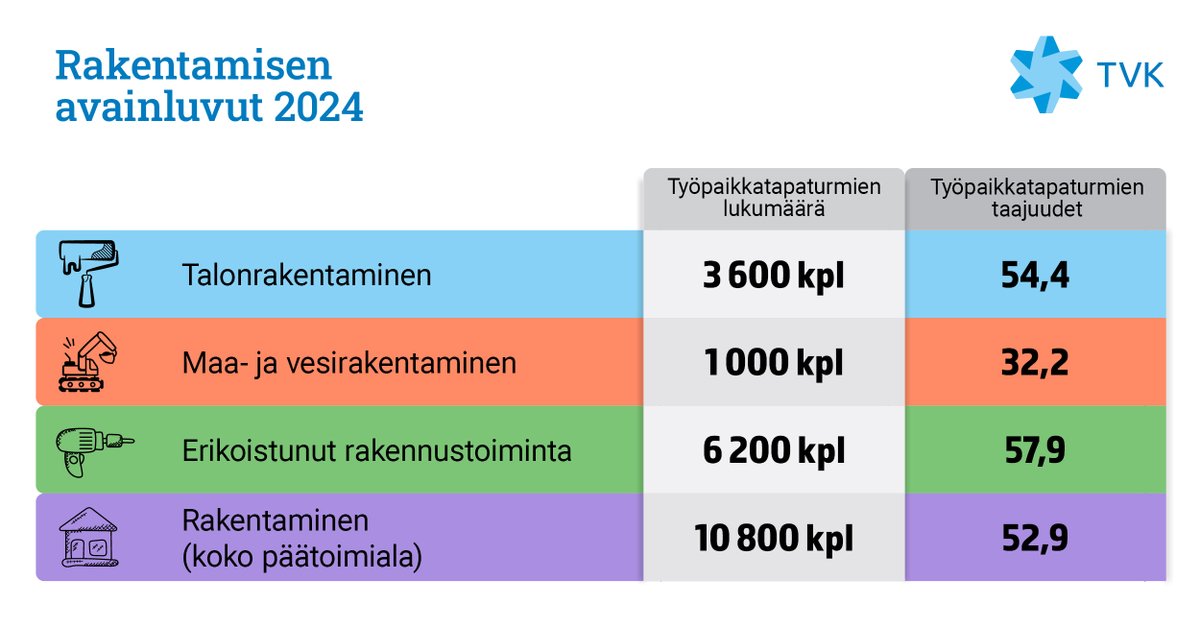 Rakentamisen avainluvut 2024

TVK

| | Työpaikkatapaturmien lukumäärä | Työpaikkatapaturmien taajuudet |
|---|---|---|
| Talonrakentaminen | 3 600 kpl | 54,4 |
| Maa- ja vesirakentaminen | 1 000 kpl | 32,2 |
| Erikoistunut rakennustoiminta | 6 200 kpl | 57,9 |
| Rakentaminen (koko päätoimiala) | 10 800 kpl | 52,9 |